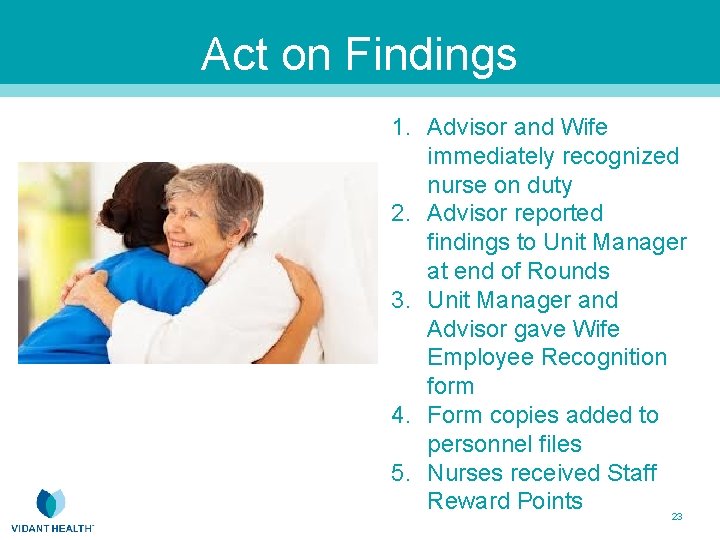 Act on Findings

1. Advisor and Wife immediately recognized nurse on duty
2. Advisor reported findings to Unit Manager at end of Rounds
3. Unit Manager and Advisor gave Wife Employee Recognition form
4. Form copies added to personnel files
5. Nurses received Staff Reward Points

VIDANT HEALTH™

23